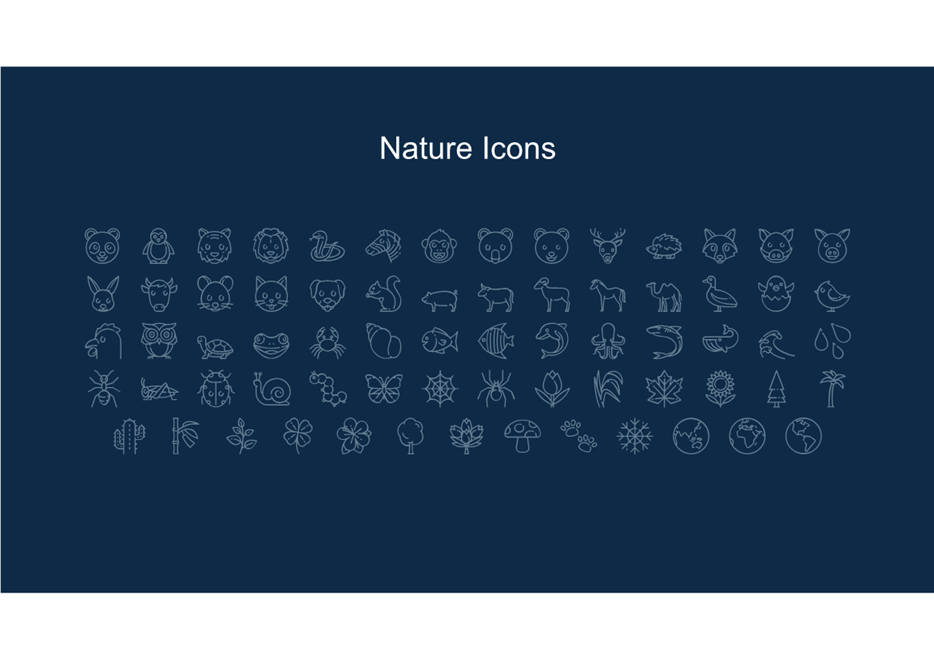 Nature Icons